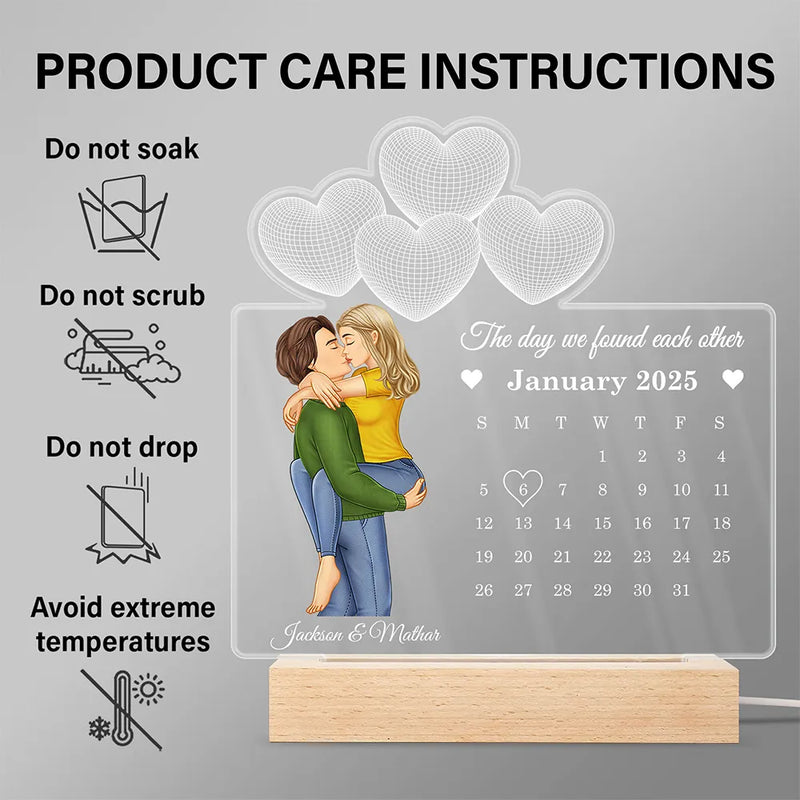 PRODUCT CARE INSTRUCTIONS

Do not soak

Do not scrub

Do not drop

Avoid extreme temperatures

The day we found each other

January 2025

| S | M | T | W | T | F | S |
|---|---|---|---|---|---|---|
| | | | 1 | 2 | 3 | 4 |
| 5 | 6 | 7 | 8 | 9 | 10 | 11 |
| 12 | 13 | 14 | 15 | 16 | 17 | 18 |
| 19 | 20 | 21 | 22 | 23 | 24 | 25 |
| 26 | 27 | 28 | 29 | 30 | 31 | |

Jackson & Mathar